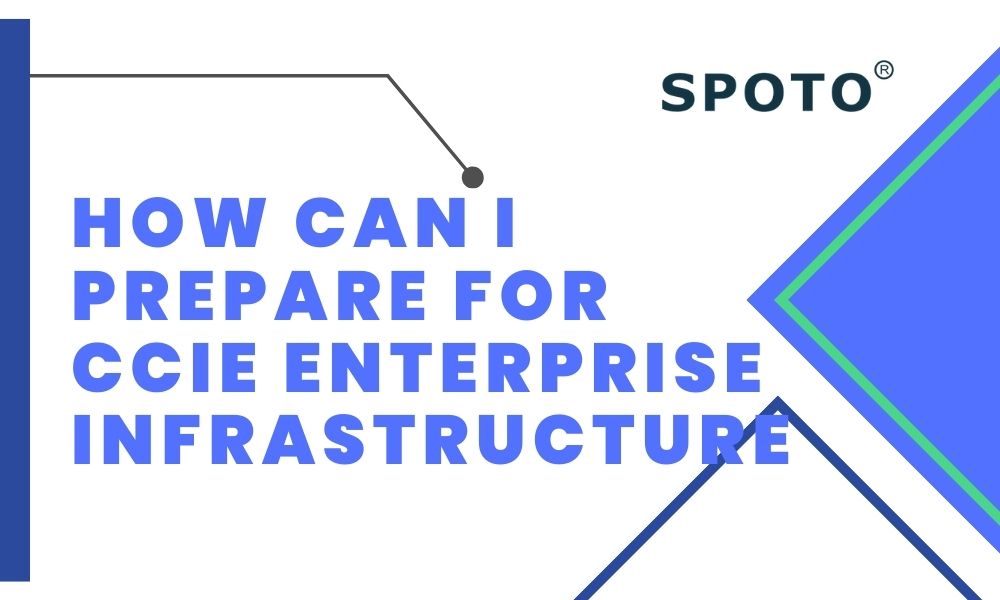 SPOTO®

HOW CAN I PREPARE FOR CCIE ENTERPRISE INFRASTRUCTURE